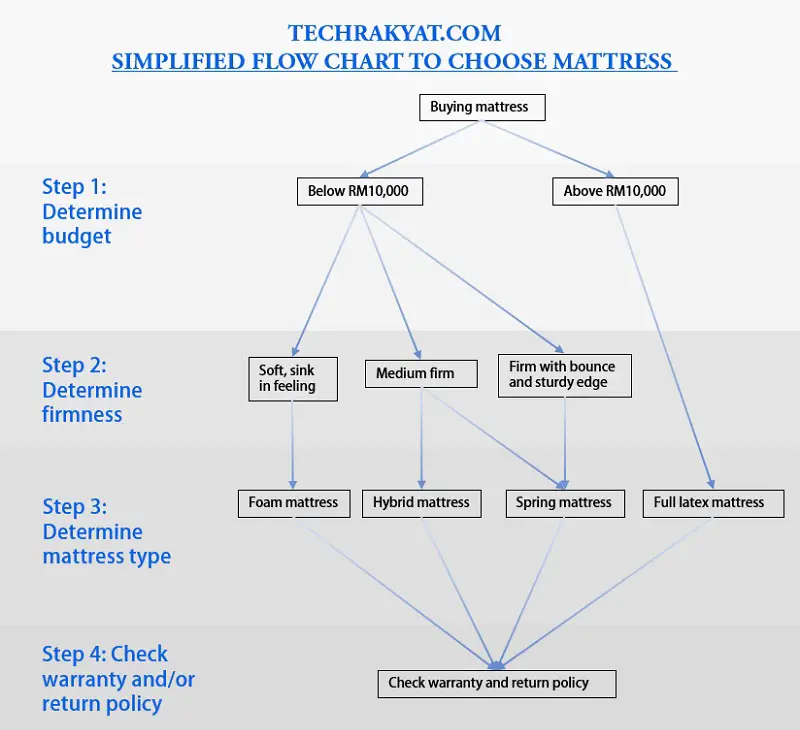 TECHRAKYAT.COM
SIMPLIFIED FLOW CHART TO CHOOSE MATTRESS

Buying mattress

Step 1: Determine budget

Below RM10,000

Above RM10,000

Step 2: Determine firmness

Soft, sink in feeling

Medium firm

Firm with bounce and sturdy edge

Step 3: Determine mattress type

Foam mattress

Hybrid mattress

Spring mattress

Full latex mattress

Step 4: Check warranty and/or return policy

Check warranty and return policy